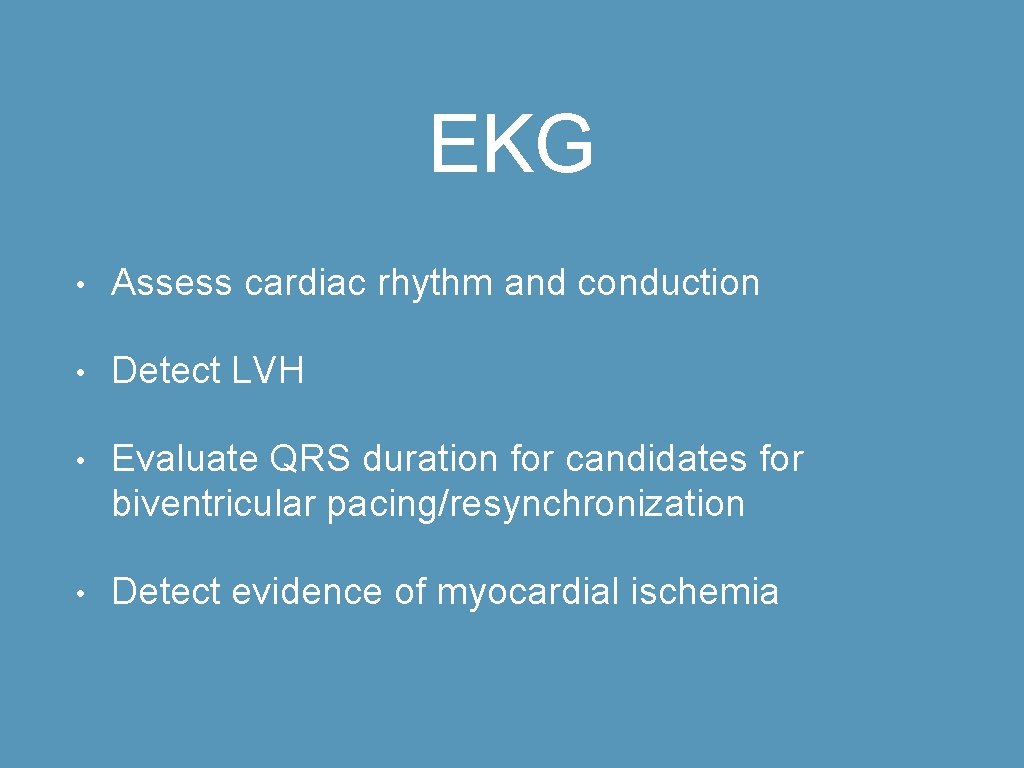 EKG

• Assess cardiac rhythm and conduction

• Detect LVH

• Evaluate QRS duration for candidates for biventricular pacing/resynchronization

• Detect evidence of myocardial ischemia